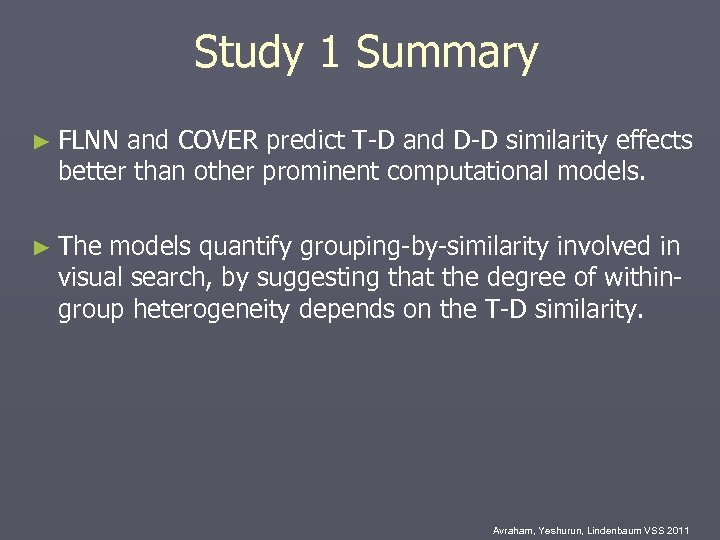 Study 1 Summary

► FLNN and COVER predict T-D and D-D similarity effects better than other prominent computational models.

► The models quantify grouping-by-similarity involved in visual search, by suggesting that the degree of within-group heterogeneity depends on the T-D similarity.

Avraham, Yeshurun, Lindenbaum VSS 2011